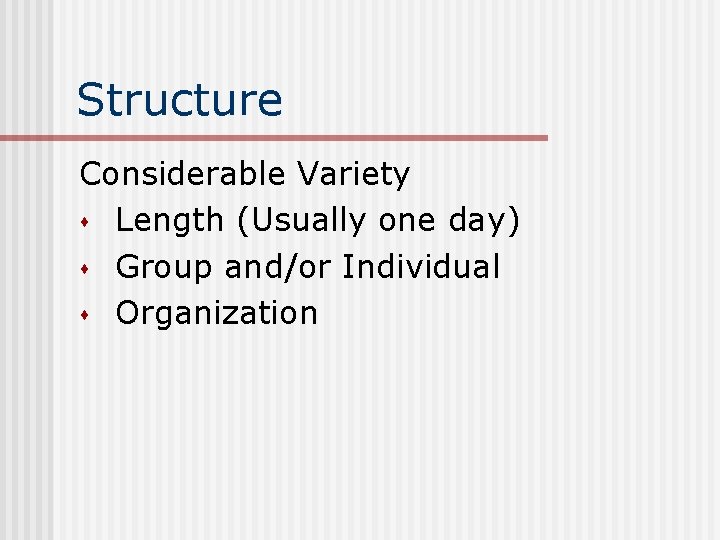 Structure

Considerable Variety

- Length (Usually one day)
- Group and/or Individual
- Organization